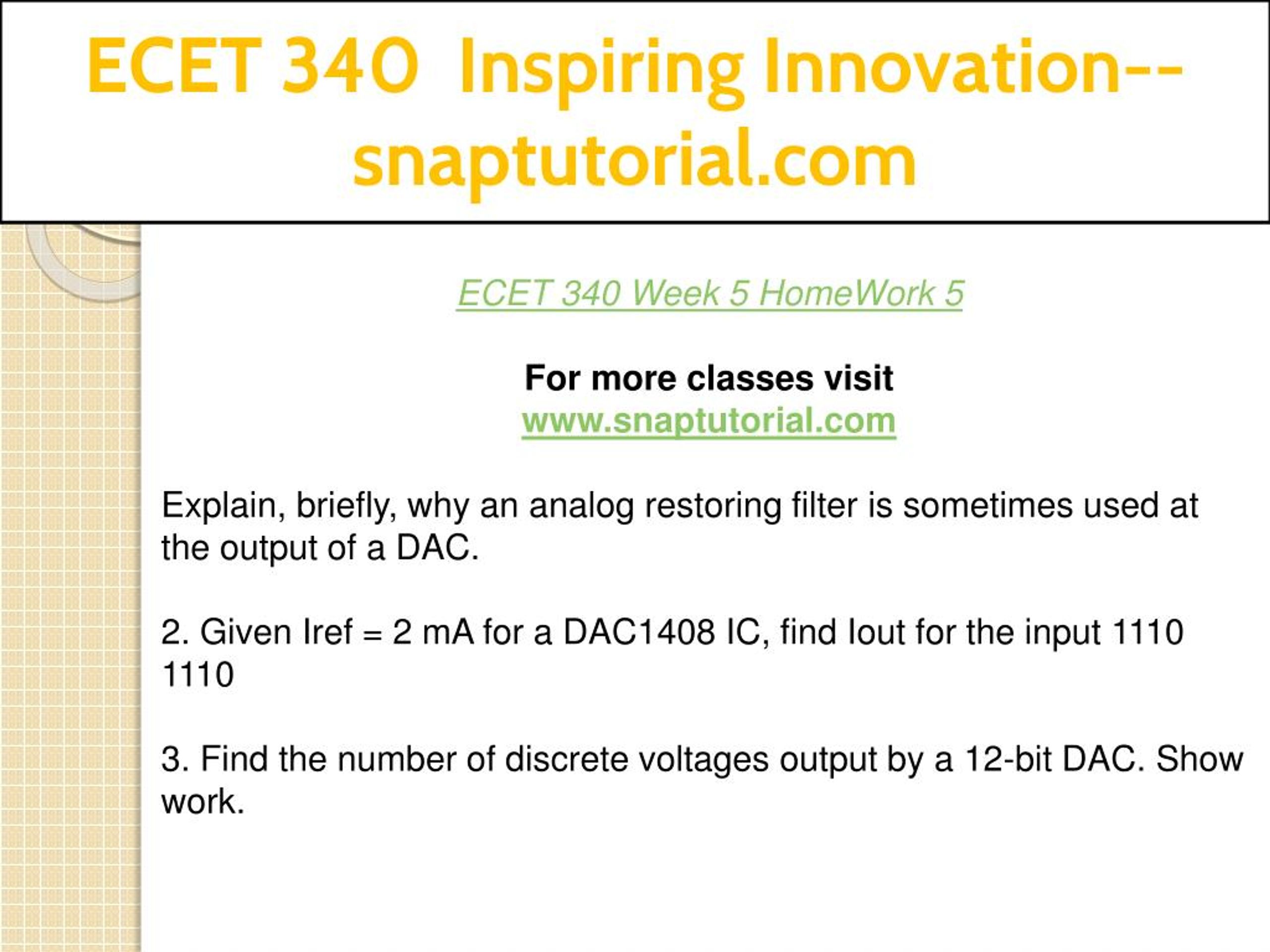 ECET 340 Inspiring Innovation--snaptutorial.com

ECET 340 Week 5 HomeWork 5

For more classes visit
www.snaptutorial.com

Explain, briefly, why an analog restoring filter is sometimes used at the output of a DAC.

2. Given Iref = 2 mA for a DAC1408 IC, find Iout for the input 1110 1110

3. Find the number of discrete voltages output by a 12-bit DAC. Show work.